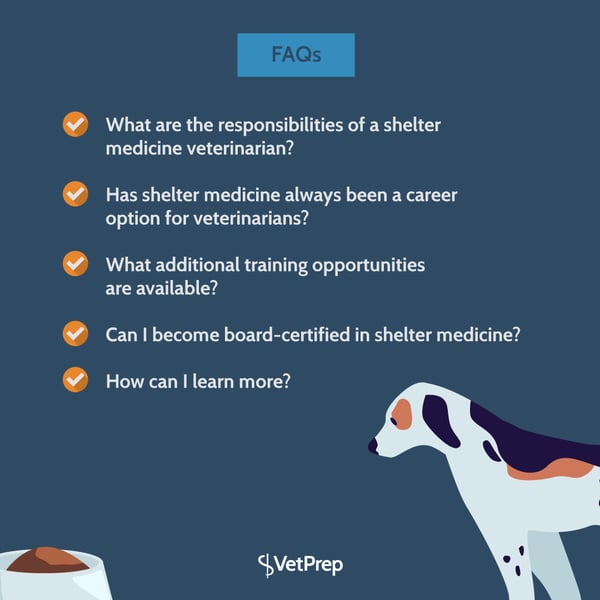 FAQs

What are the responsibilities of a shelter medicine veterinarian?

Has shelter medicine always been a career option for veterinarians?

What additional training opportunities are available?

Can I become board-certified in shelter medicine?

How can I learn more?

VetPrep